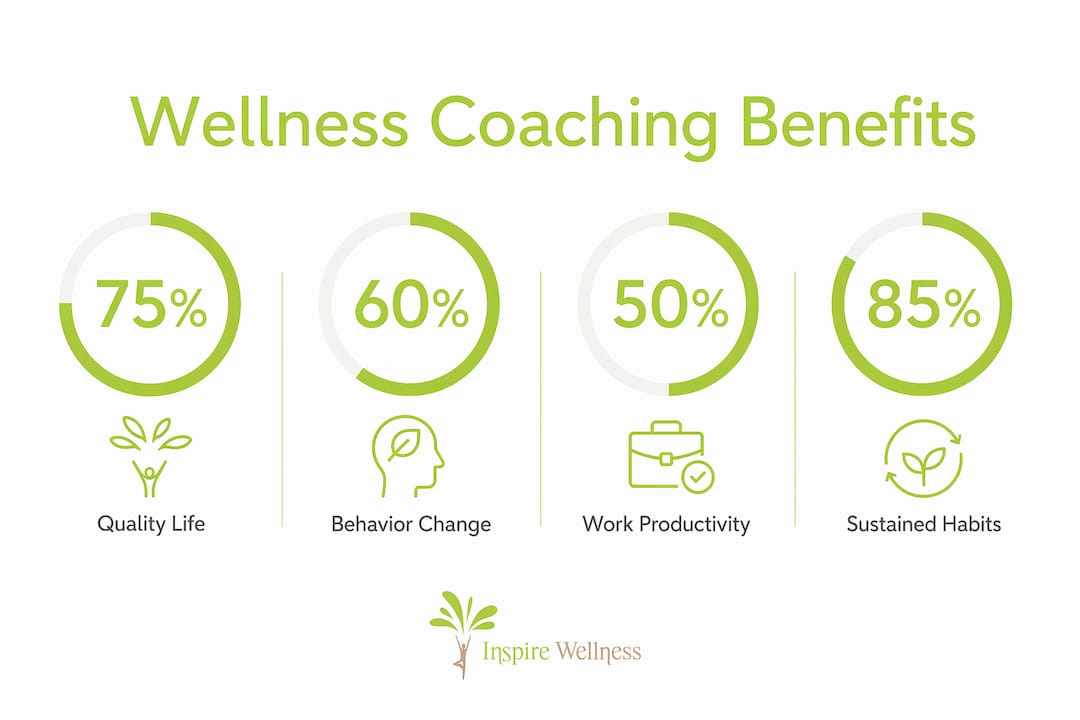 Wellness Coaching Benefits

75%

Quality Life

60%

Behavior Change

50%

Work Productivity

85%

Sustained Habits

Inspire Wellness